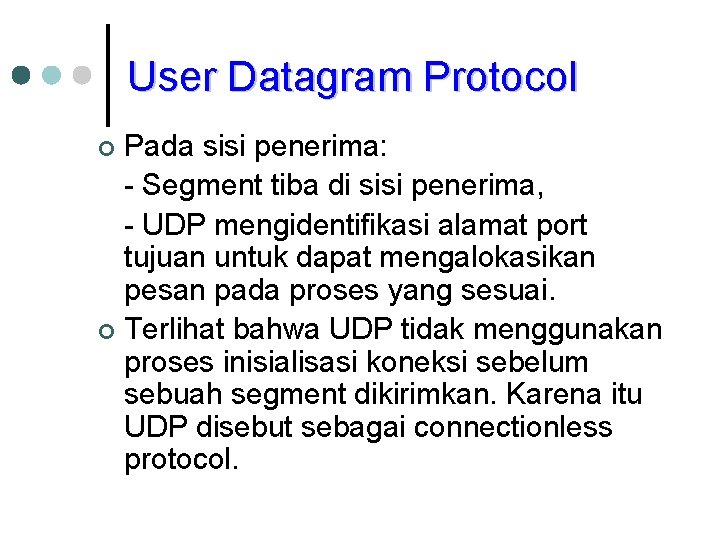 User Datagram Protocol

Pada sisi penerima:

- Segment tiba di sisi penerima,

- UDP mengidentifikasi alamat port tujuan untuk dapat mengalokasikan pesan pada proses yang sesuai.

Terlihat bahwa UDP tidak menggunakan proses inisialisasi koneksi sebelum sebuah segment dikirimkan. Karena itu UDP disebut sebagai connectionless protocol.